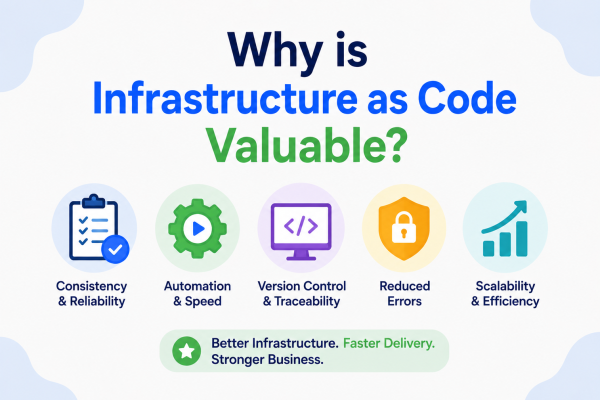 Why is
Infrastructure as Code
Valuable?

</>

Consistency & Reliability

Automation & Speed

Version Control & Traceability

Reduced Errors

Scalability & Efficiency

Better Infrastructure. Faster Delivery. Stronger Business.